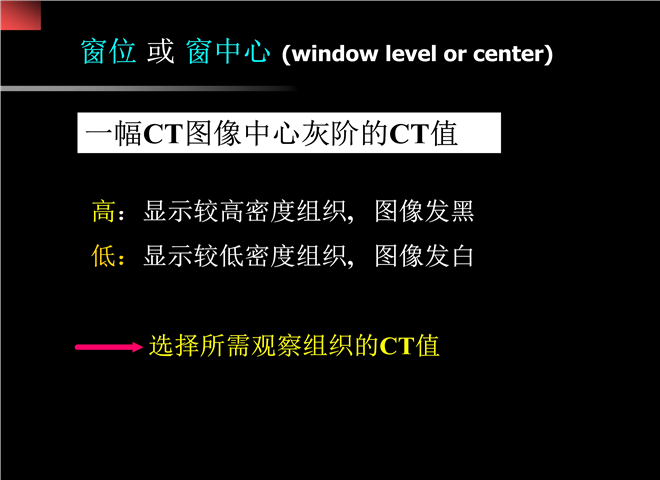 窗位 或 窗中心 (window level or center)

一幅CT图像中心灰阶的CT值

高：显示较高密度组织，图像发黑

低：显示较低密度组织，图像发白

选择所需观察组织的CT值